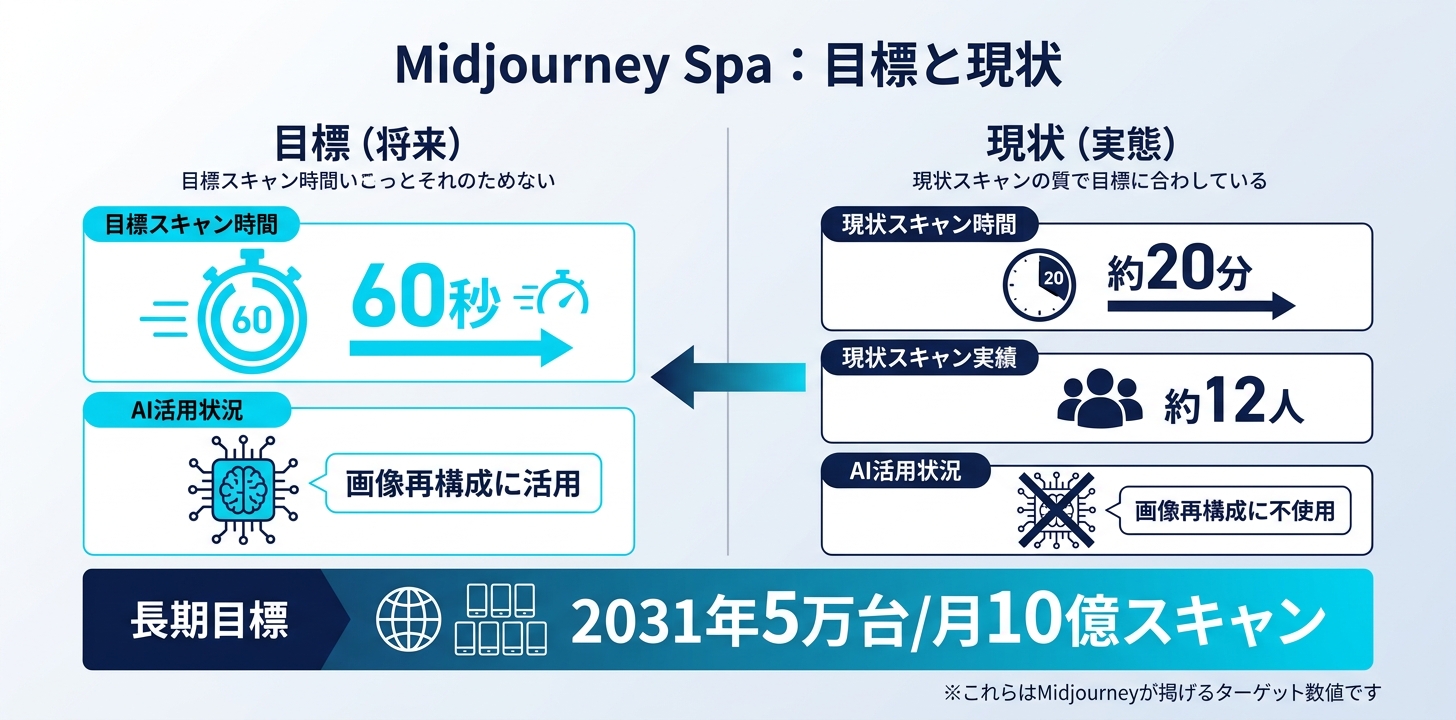 Midjourney Spa：目標と現状

目標（将来）
目標スキャン時間いこっとそれのためない

目標スキャン時間

60

60秒

AI活用状況

画像再構成に活用

現状（実態）
現状スキャンの質で目標に合わしている

現状スキャン時間

20

約20分

現状スキャン実績

約12人

AI活用状況

画像再構成に不使用

長期目標

2031年5万台/月10億スキャン

※これらはMidjourneyが掲げるターゲット数値です